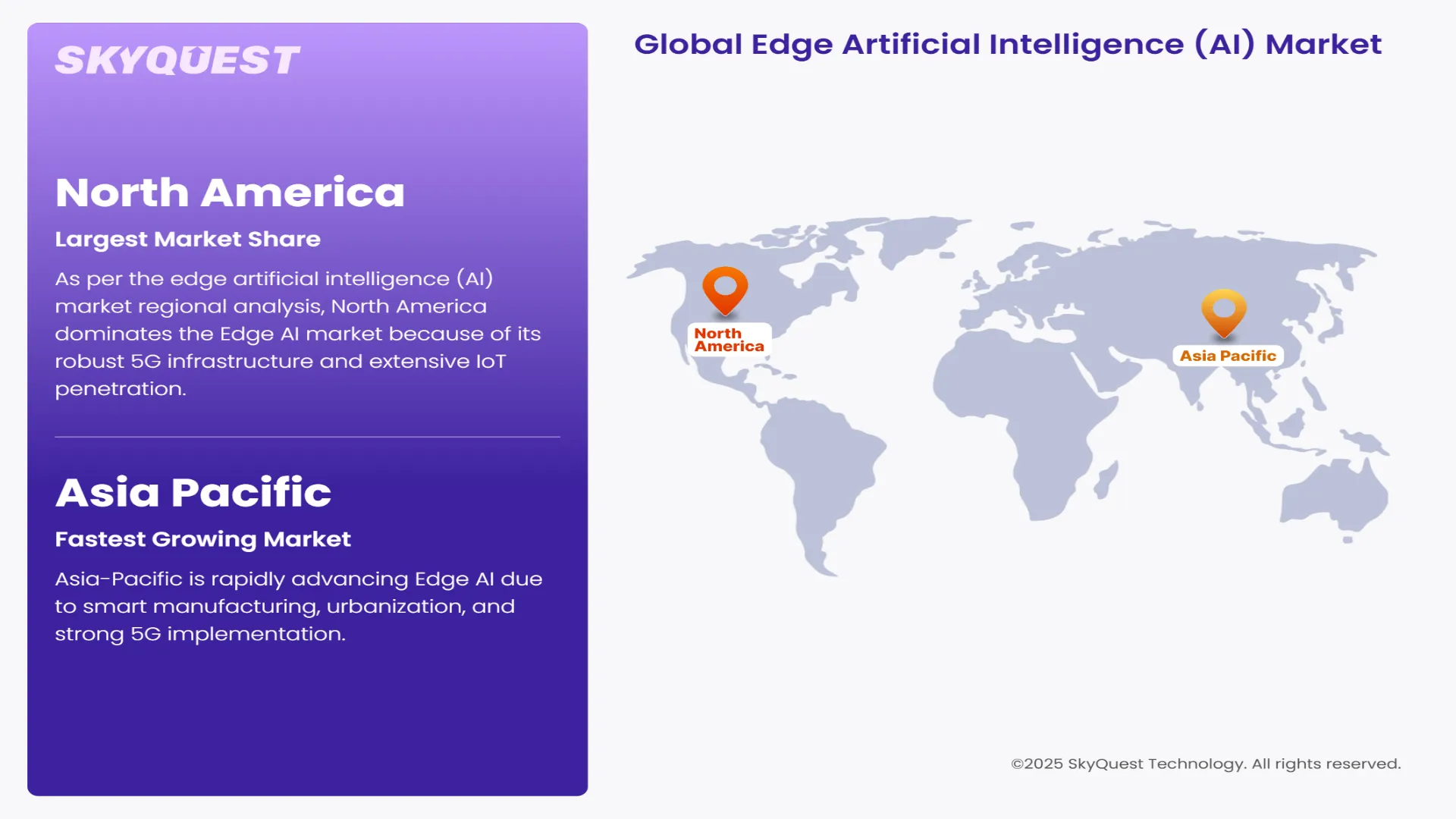 SKYQUEST

North America

Largest Market Share

As per the edge artificial intelligence (AI) market regional analysis, North America dominates the Edge AI market because of its robust 5G infrastructure and extensive IoT penetration.

Asia Pacific

Fastest Growing Market

Asia-Pacific is rapidly advancing Edge AI due to smart manufacturing, urbanization, and strong 5G implementation.

Global Edge Artificial Intelligence (AI) Market

North America

Asia Pacific

©2025 SkyQuest Technology. All rights reserved.